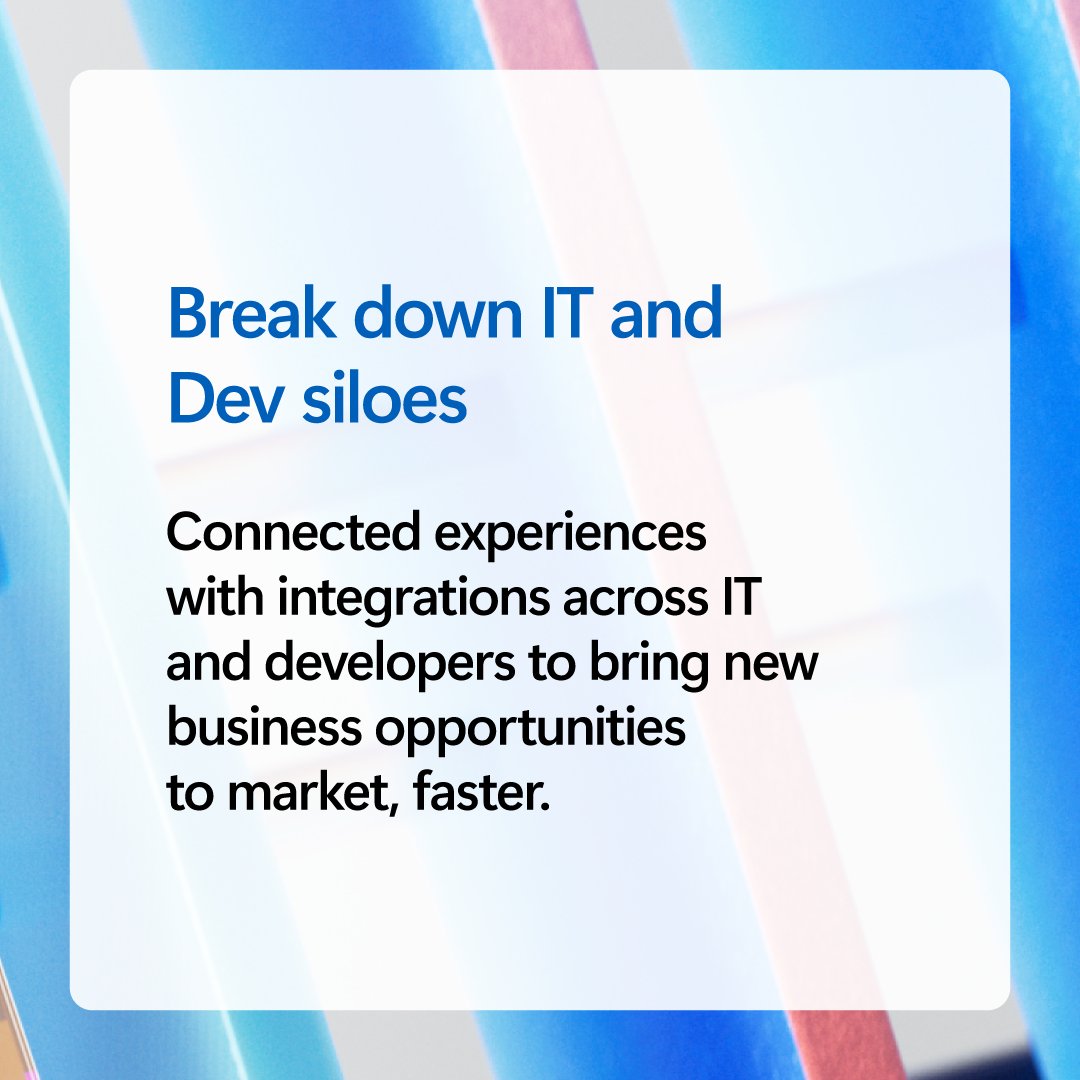 Break down IT and Dev siloes

Connected experiences with integrations across IT and developers to bring new business opportunities to market, faster.